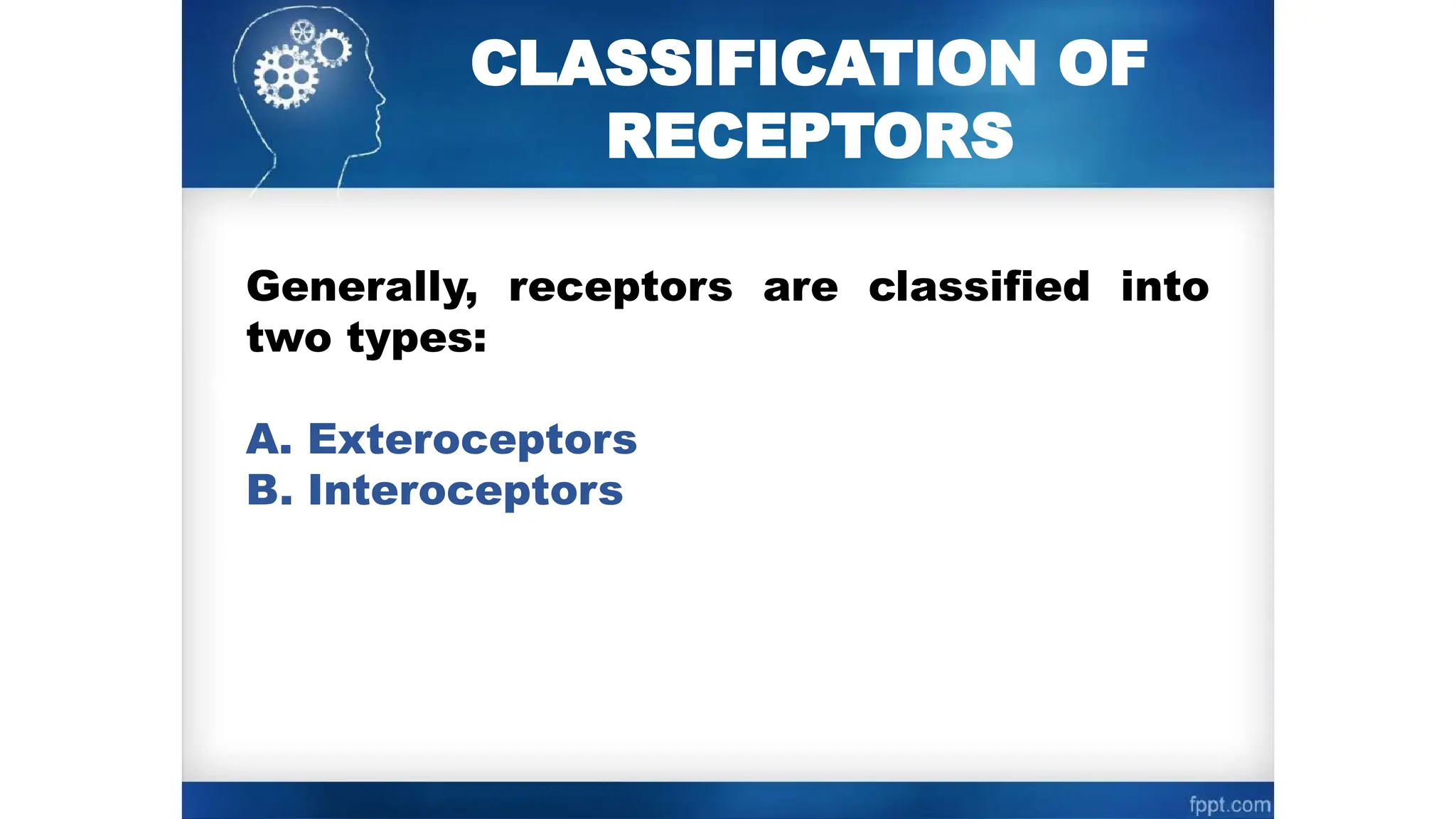 CLASSIFICATION OF RECEPTORS

Generally, receptors are classified into two types:

A. Exteroceptors
B. Interoceptors

fppt.com